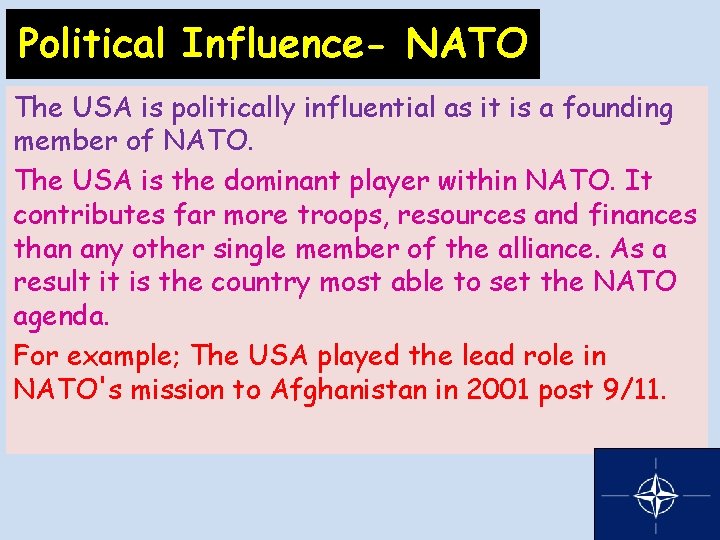 Political Influence- NATO

The USA is politically influential as it is a founding member of NATO.

The USA is the dominant player within NATO. It contributes far more troops, resources and finances than any other single member of the alliance. As a result it is the country most able to set the NATO agenda.

For example; The USA played the lead role in NATO's mission to Afghanistan in 2001 post 9/11.